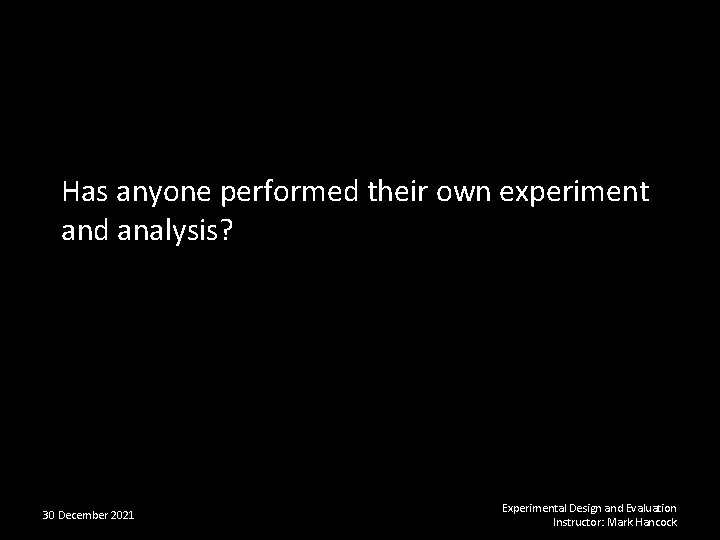 Has anyone performed their own experiment and analysis?

30 December 2021

Experimental Design and Evaluation
Instructor: Mark Hancock